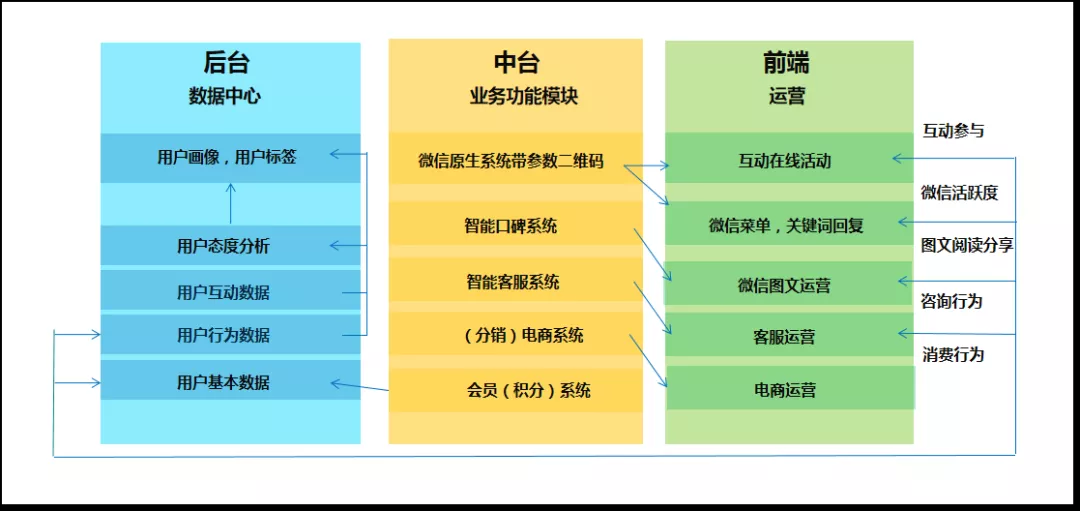 后台
数据中心

用户画像，用户标签

用户态度分析

用户互动数据

用户行为数据

用户基本数据

中台
业务功能模块

微信原生系统带参数二维码

智能口碑系统

智能客服系统

（分销）电商系统

会员（积分）系统

前端
运营

互动在线活动

微信菜单，关键词回复

微信图文运营

客服运营

电商运营

互动参与

微信活跃度

图文阅读分享

咨询行为

消费行为